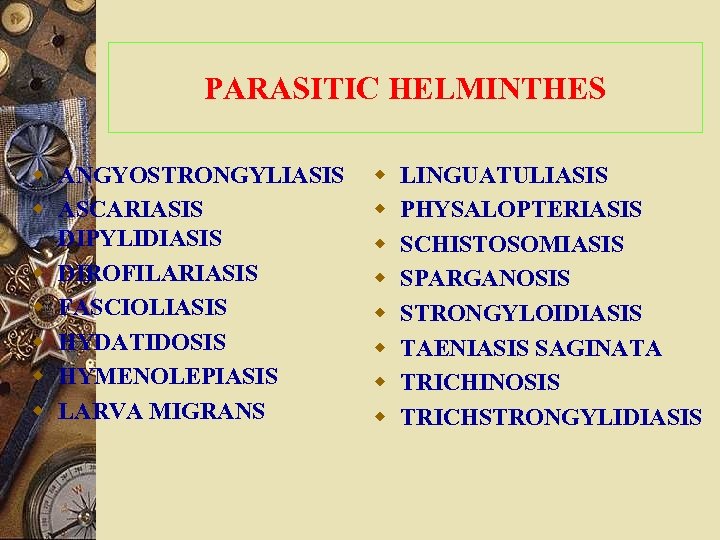 PARASITIC HELMINTHES

- ANGYOSTRONGYLIASIS
- ASCARIASIS DIPYLIDIASIS
- DIROFILARIASIS
- FASCIOLIASIS
- HYDATIDOSIS
- HYMENOLEPIASIS
- LARVA MIGRANS

- LINGUATULIASIS
- PHYSALOPTERIASIS
- SCHISTOSOMIASIS
- SPARGANOSIS
- STRONGYLOIDIASIS
- TAENIASIS SAGINATA
- TRICHINOSIS
- TRICHSTRONGYLIDIASIS